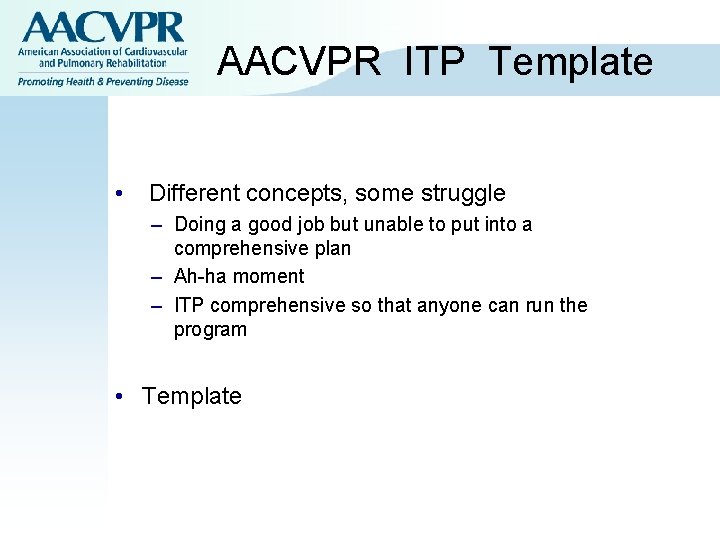 AACVPR
American Association of Cardiovascular and Pulmonary Rehabilitation
Promoting Health & Preventing Disease

AACVPR ITP Template

• Different concepts, some struggle
– Doing a good job but unable to put into a comprehensive plan
– Ah-ha moment
– ITP comprehensive so that anyone can run the program

• Template